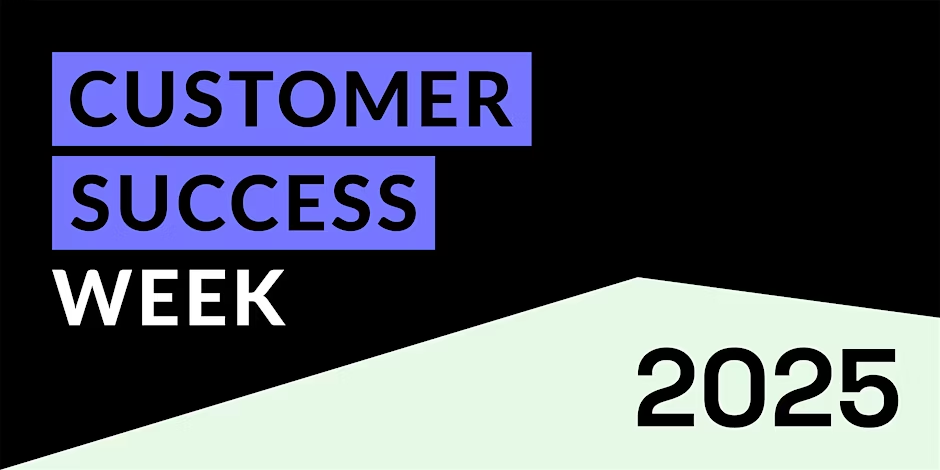 CUSTOMER
SUCCESS
WEEK

2025